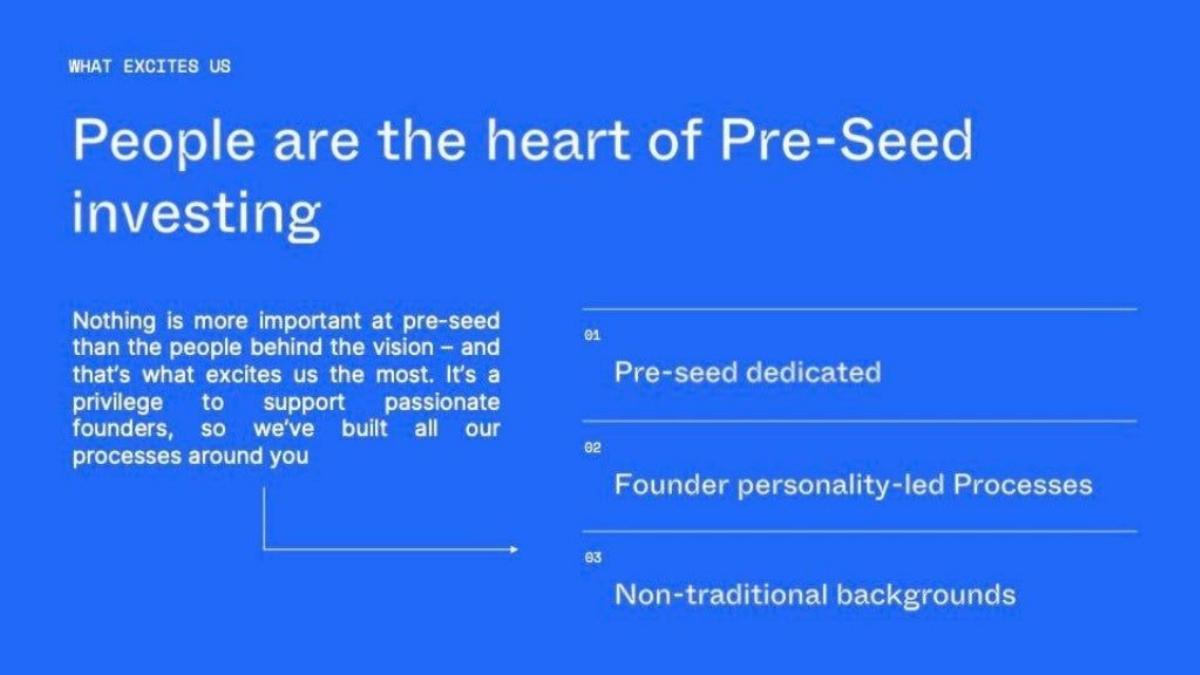 WHAT EXCITES US

People are the heart of Pre-Seed investing

Nothing is more important at pre-seed than the people behind the vision – and that's what excites us the most. It's a privilege to support passionate founders, so we've built all our processes around you

01

Pre-seed dedicated

02

Founder personality-led Processes

03

Non-traditional backgrounds